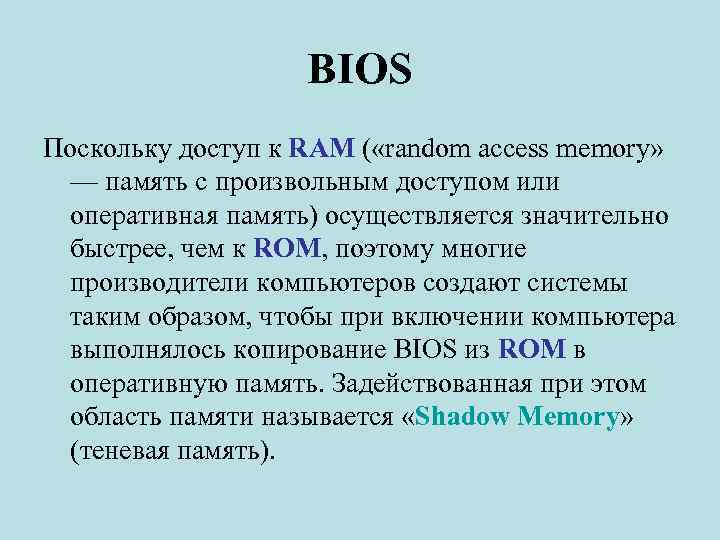 BIOS

Поскольку доступ к RAM («random access memory» — память с произвольным доступом или оперативная память) осуществляется значительно быстрее, чем к ROM, поэтому многие производители компьютеров создают системы таким образом, чтобы при включении компьютера выполнялось копирование BIOS из ROM в оперативную память. Задействованная при этом область памяти называется «Shadow Memory» (теневая память).